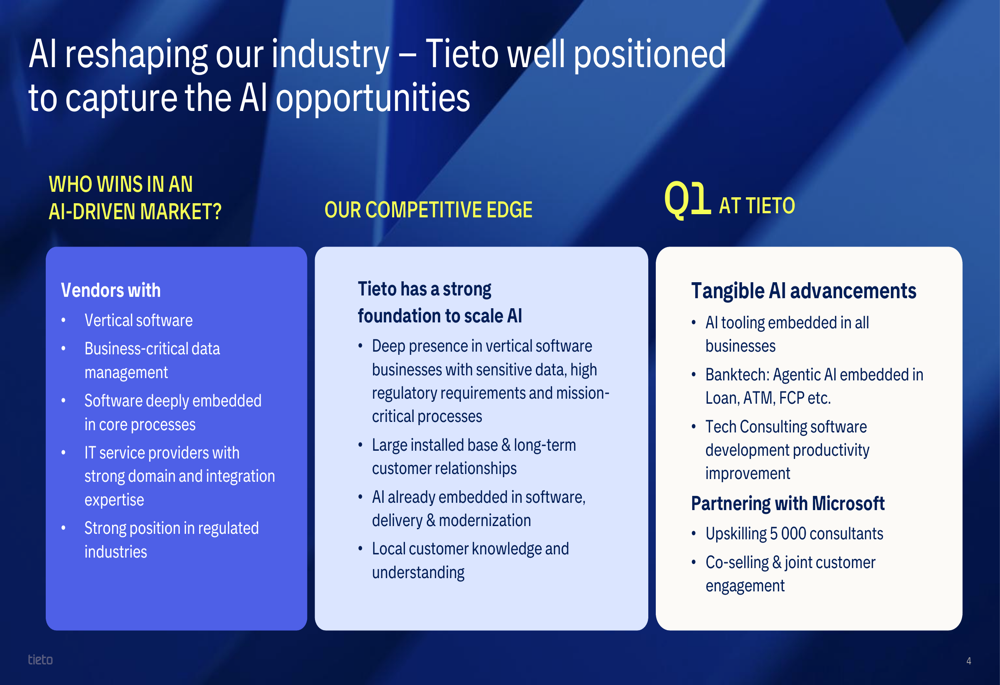 AI reshaping our industry – Tieto well positioned to capture the AI opportunities

WHO WINS IN AN AI-DRIVEN MARKET?

Vendors with
• Vertical software
• Business-critical data management
• Software deeply embedded in core processes
• IT service providers with strong domain and integration expertise
• Strong position in regulated industries

OUR COMPETITIVE EDGE

Tieto has a strong foundation to scale AI
• Deep presence in vertical software businesses with sensitive data, high regulatory requirements and mission-critical processes
• Large installed base & long-term customer relationships
• AI already embedded in software, delivery & modernization
• Local customer knowledge and understanding

Q1 AT TIETO

Tangible AI advancements
• AI tooling embedded in all businesses
• Banktech: Agentic AI embedded in Loan, ATM, FCP etc.
• Tech Consulting software development productivity improvement

Partnering with Microsoft
• Upskilling 5 000 consultants
• Co-selling & joint customer engagement

tieto

4